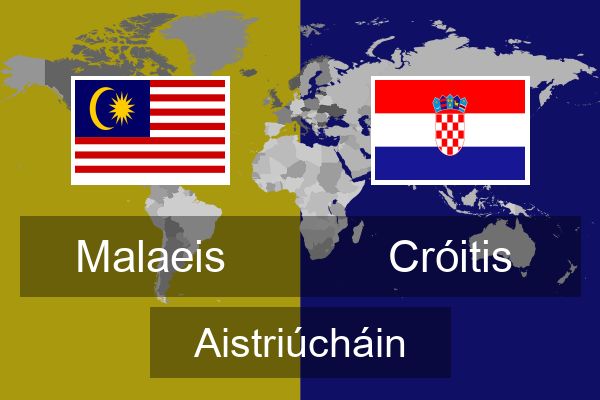 Malaeis

Cróitis

Aistriúcháin